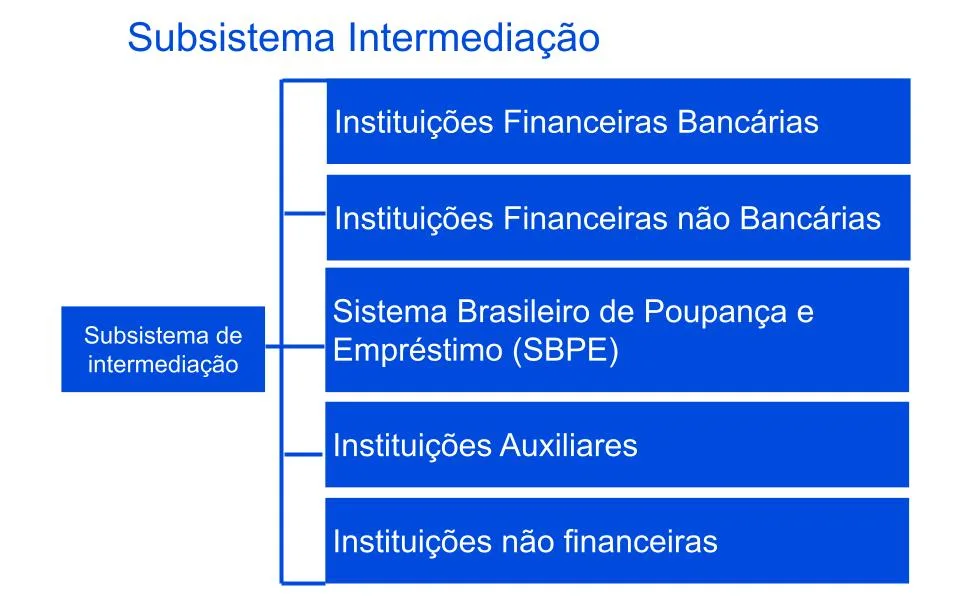 Subsistema Intermediação

Subsistema de intermediação

Instituições Financeiras Bancárias

Instituições Financeiras não Bancárias

Sistema Brasileiro de Poupança e Empréstimo (SBPE)

Instituições Auxiliares

Instituições não financeiras